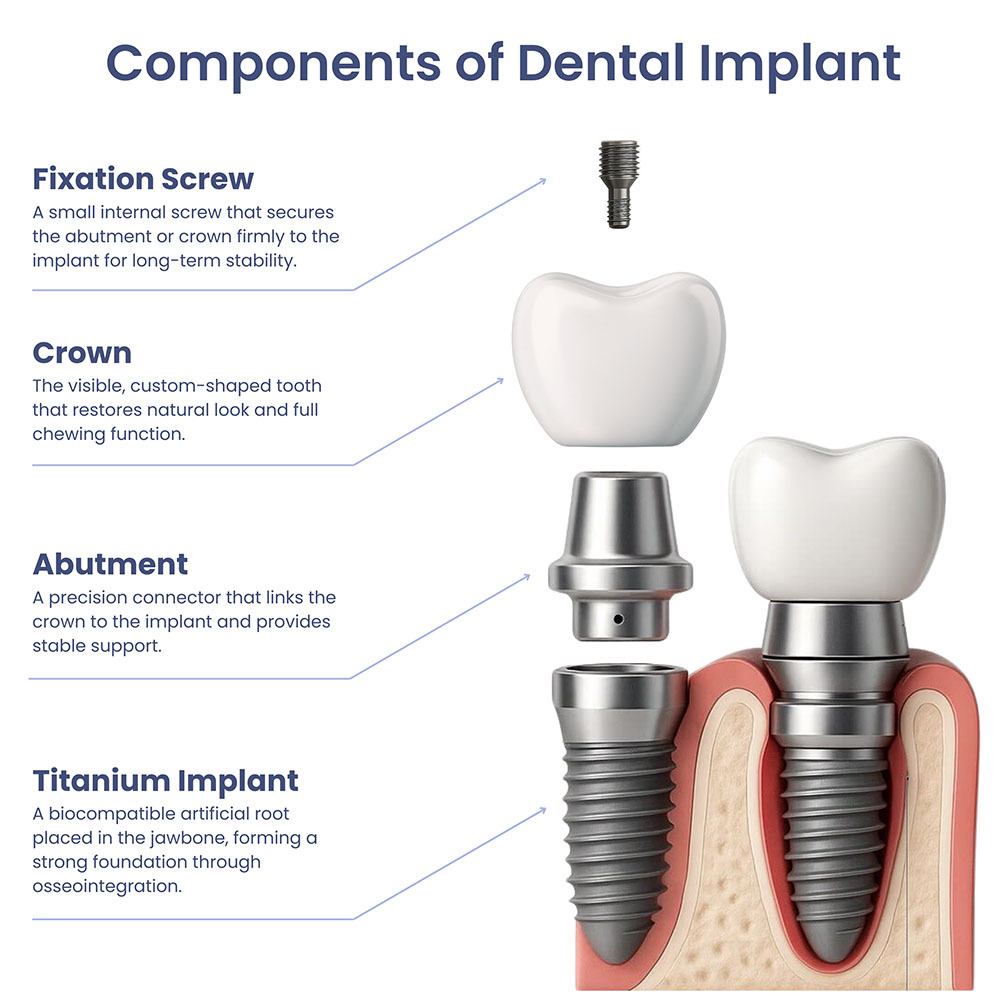 Components of Dental Implant

Fixation Screw
A small internal screw that secures the abutment or crown firmly to the implant for long-term stability.

Crown
The visible, custom-shaped tooth that restores natural look and full chewing function.

Abutment
A precision connector that links the crown to the implant and provides stable support.

Titanium Implant
A biocompatible artificial root placed in the jawbone, forming a strong foundation through osseointegration.